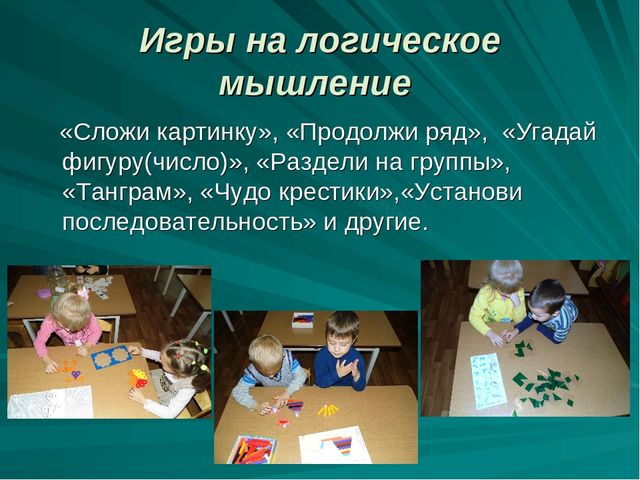 Игры на логическое мышление

«Сложи картинку», «Продолжи ряд», «Угадай фигуру(число)», «Раздели на группы», «Танграм», «Чудо крестики»,«Установи последовательность» и другие.